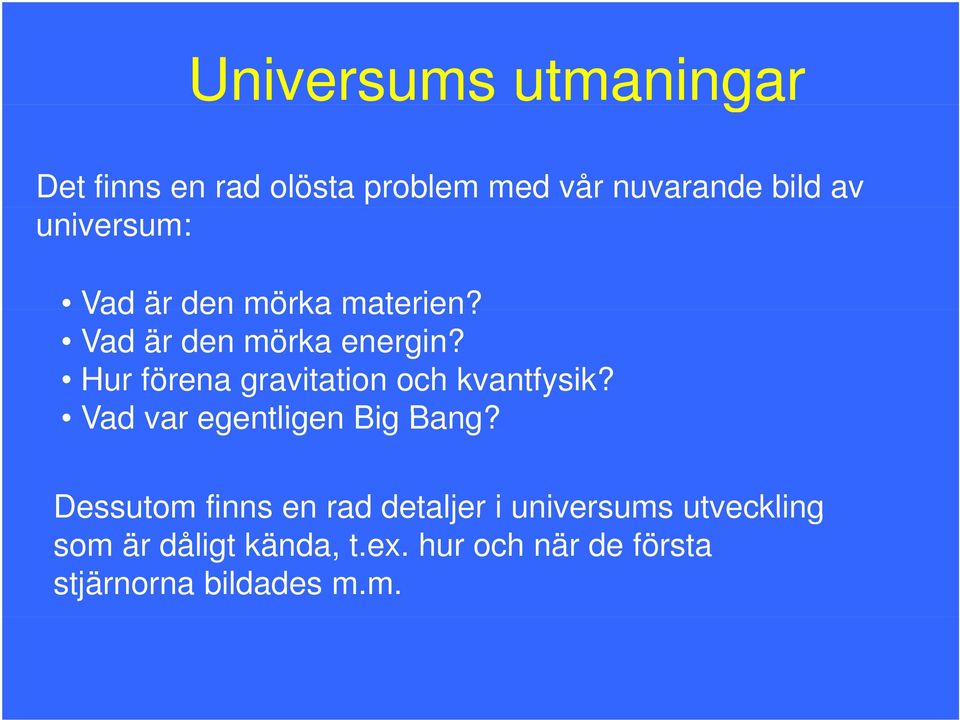 Universums utmaningar

Det finns en rad olösta problem med vår nuvarande bild av universum:

• Vad är den mörka materien?
• Vad är den mörka energin?
• Hur förena gravitation och kvantfysik?
• Vad var egentligen Big Bang?

Dessutom finns en rad detaljer i universums utveckling som är dåligt kända, t.ex. hur och när de första stjärnorna bildades m.m.